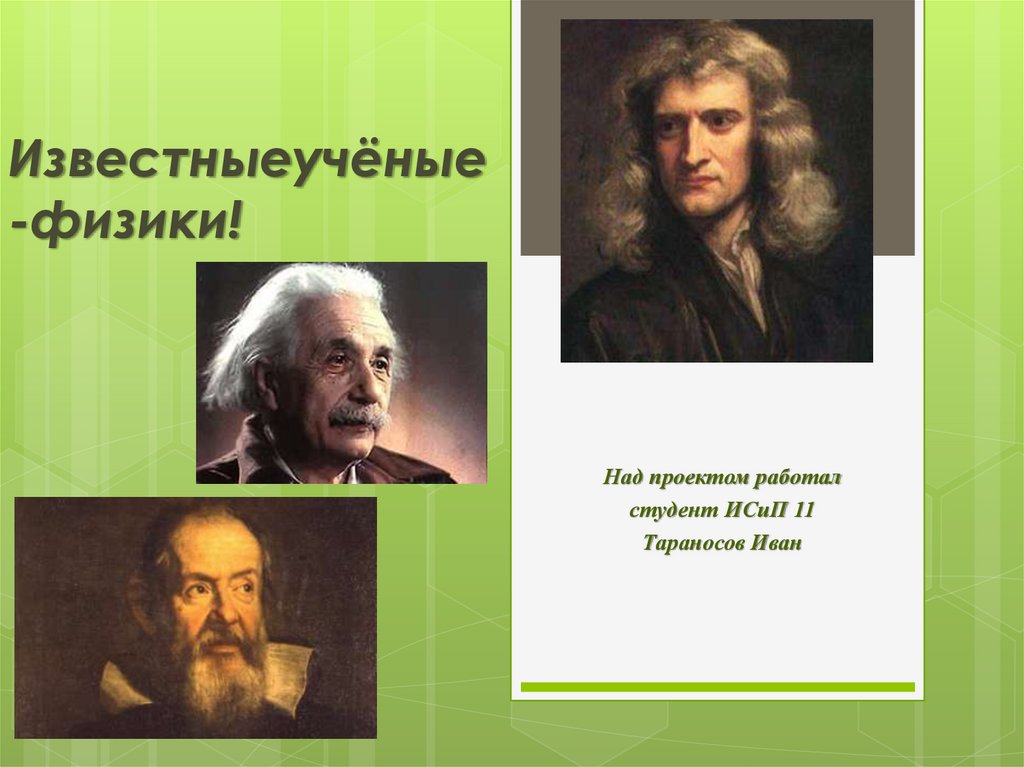 Известныеучёные -физики!

Над проектом работал
студент ИСиП 11
Тараносов Иван